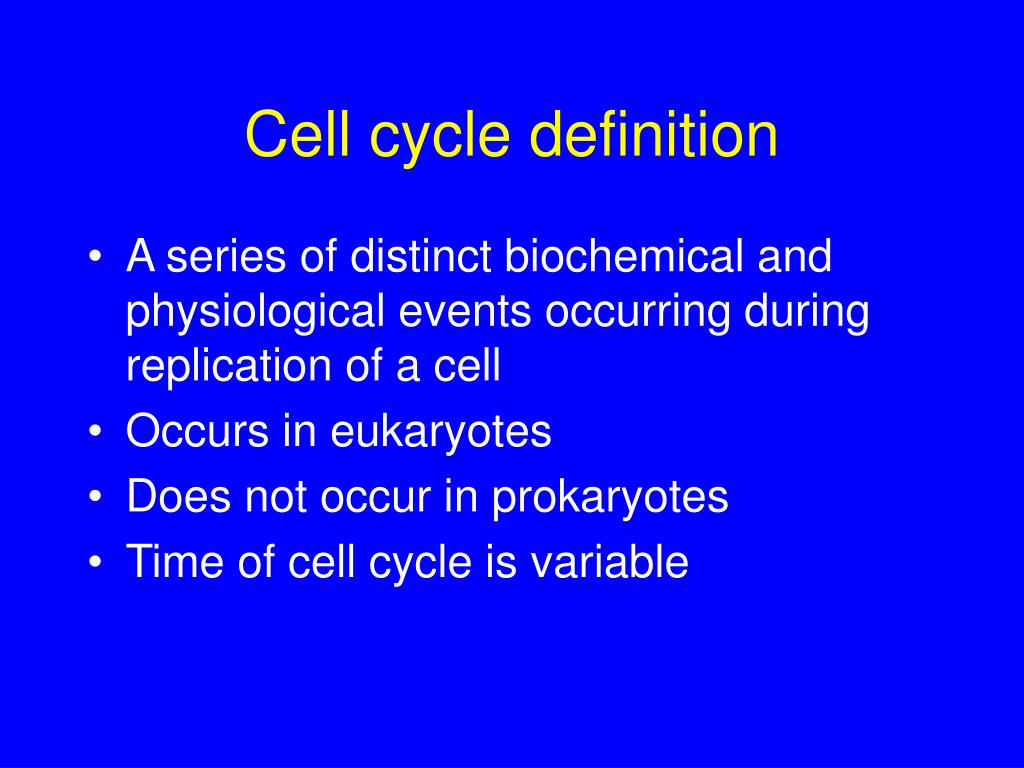 Cell cycle definition

• A series of distinct biochemical and physiological events occurring during replication of a cell
• Occurs in eukaryotes
• Does not occur in prokaryotes
• Time of cell cycle is variable